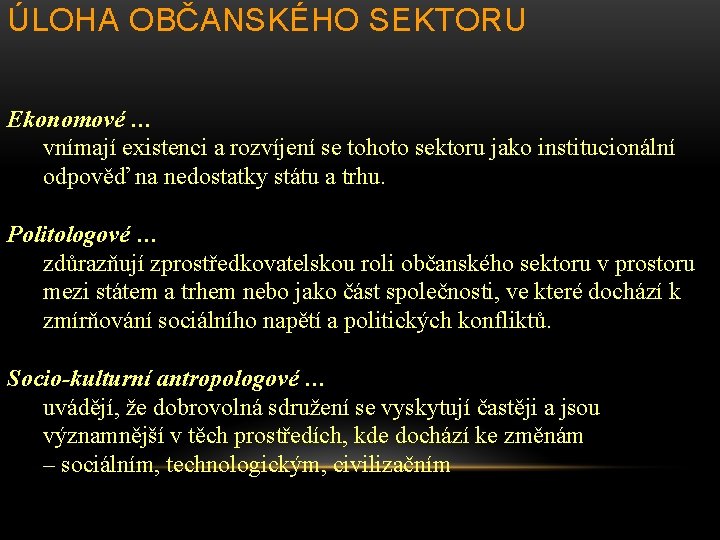 ÚLOHA OBČANSKÉHO SEKTORU

Ekonomové …
vnímají existenci a rozvíjení se tohoto sektoru jako institucionální odpověď na nedostatky státu a trhu.

Politologové …
zdůrazňují zprostředkovatelskou roli občanského sektoru v prostoru mezi státem a trhem nebo jako část společnosti, ve které dochází k zmírňování sociálního napětí a politických konfliktů.

Socio-kulturní antropologové …
uvádějí, že dobrovolná sdružení se vyskytují častěji a jsou významnější v těch prostředích, kde dochází ke změnám – sociálním, technologickým, civilizačním